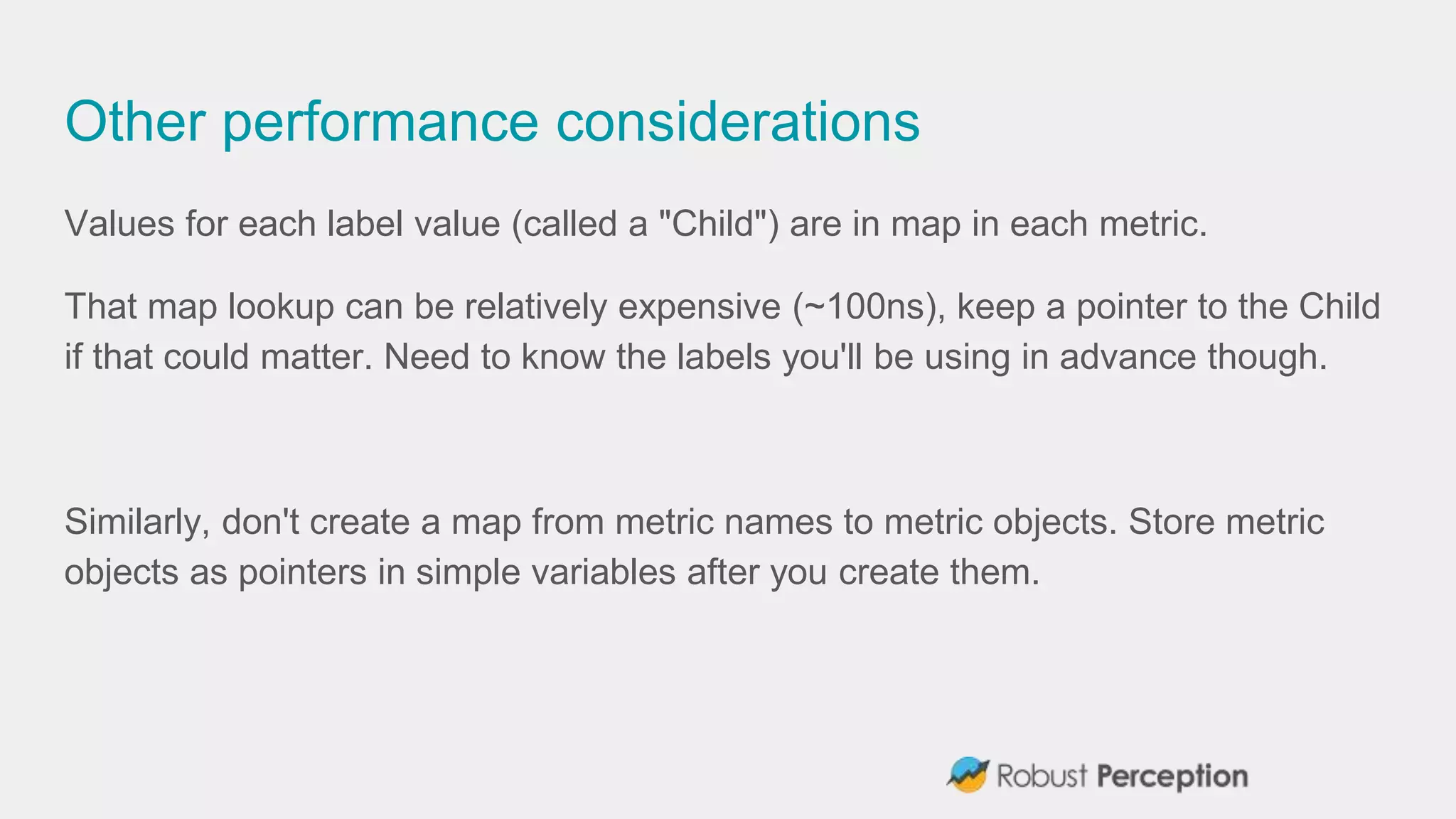 Other performance considerations

Values for each label value (called a "Child") are in map in each metric.

That map lookup can be relatively expensive (~100ns), keep a pointer to the Child if that could matter. Need to know the labels you'll be using in advance though.

Similarly, don't create a map from metric names to metric objects. Store metric objects as pointers in simple variables after you create them.

Robust Perception